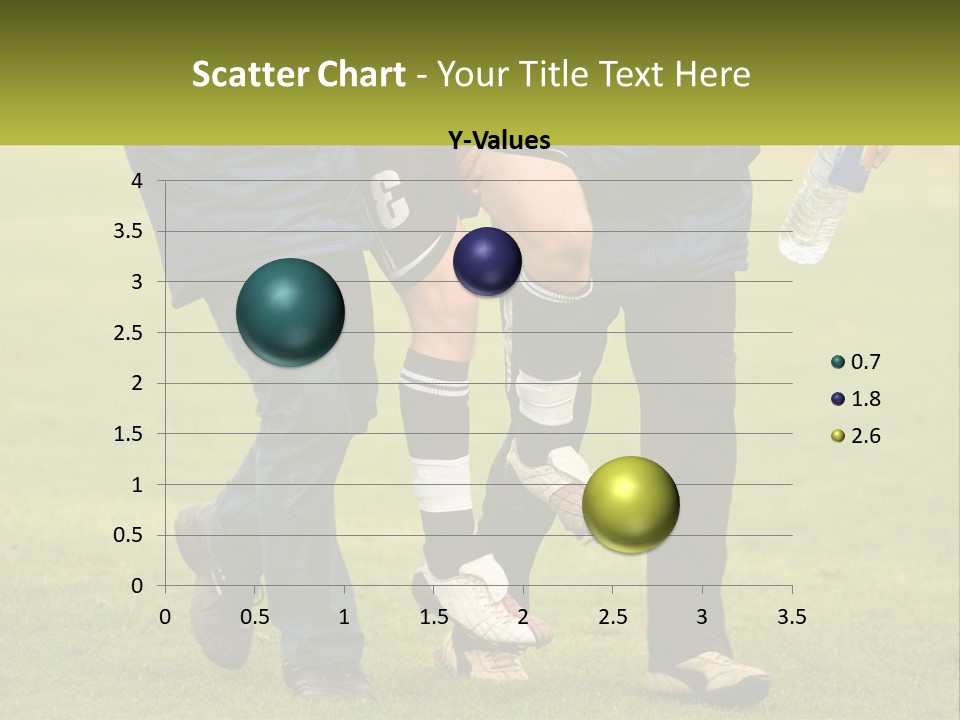 Scatter Chart - Your Title Text Here

Y-Values

4
3.5
3
2.5
2
1.5
1
0.5
0

0 0.5 1 1.5 2 2.5 3 3.5

0.7
1.8
2.6